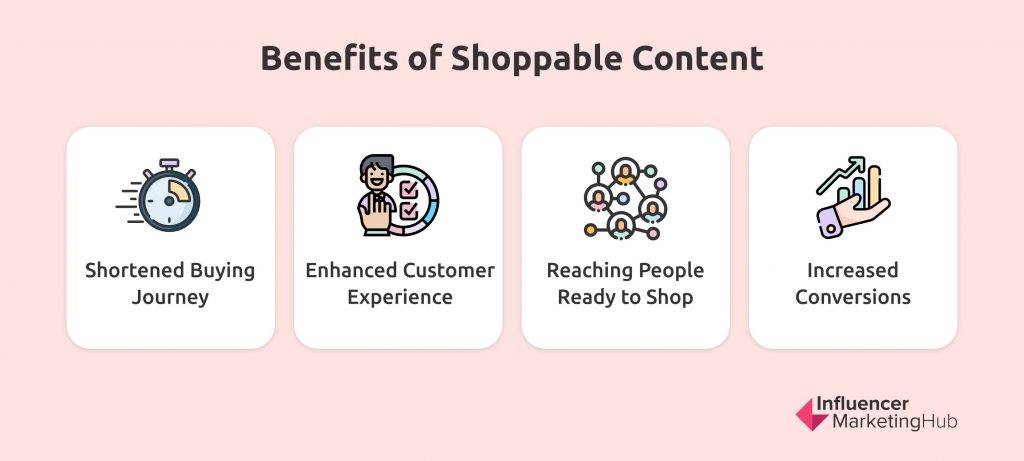 Benefits of Shoppable Content

Shortened Buying Journey

Enhanced Customer Experience

Reaching People Ready to Shop

Increased Conversions

Influencer MarketingHub